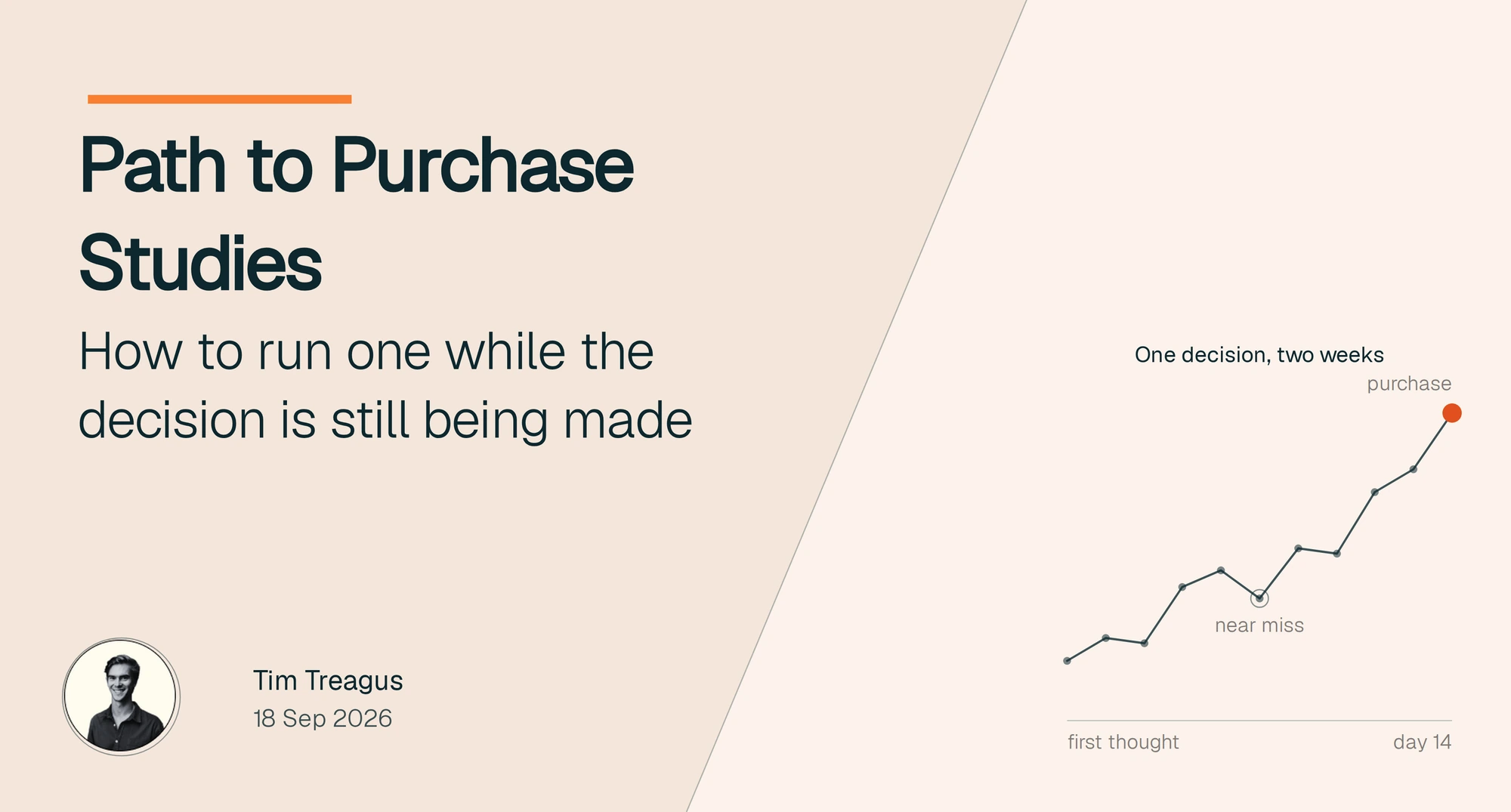 Path to Purchase Studies

How to run one while the decision is still being made

Tim Treagus
18 Sep 2026

One decision, two weeks
purchase
near miss
first thought
day 14